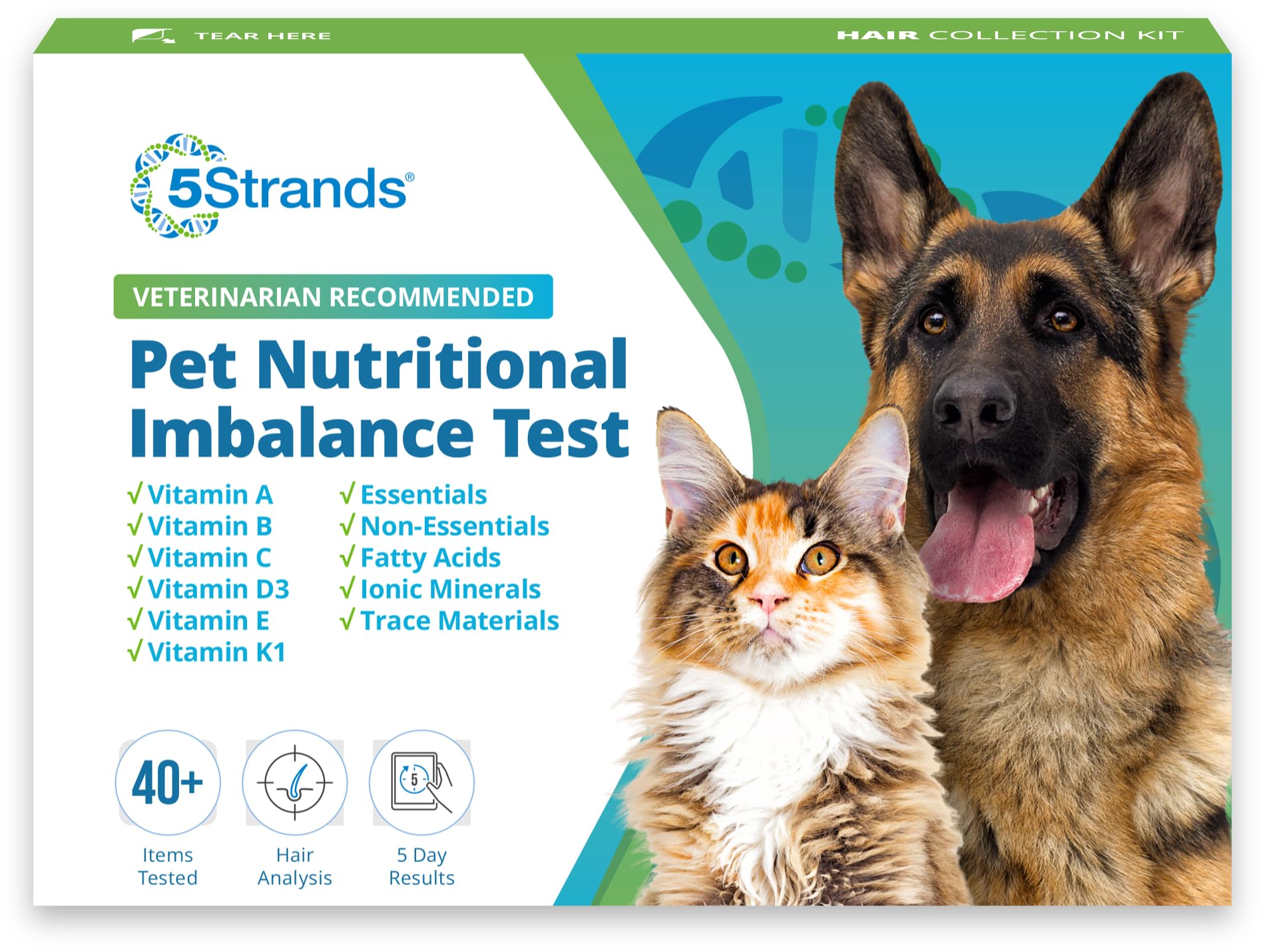 TEAR HERE

HAIR COLLECTION KIT

5Strands®

VETERINARIAN RECOMMENDED

Pet Nutritional Imbalance Test

√ Vitamin A
√ Vitamin B
√ Vitamin C
√ Vitamin D3
√ Vitamin E
√ Vitamin K1

√ Essentials
√ Non-Essentials
√ Fatty Acids
√ Ionic Minerals
√ Trace Materials

40+
Items Tested

Hair Analysis

5
5 Day Results